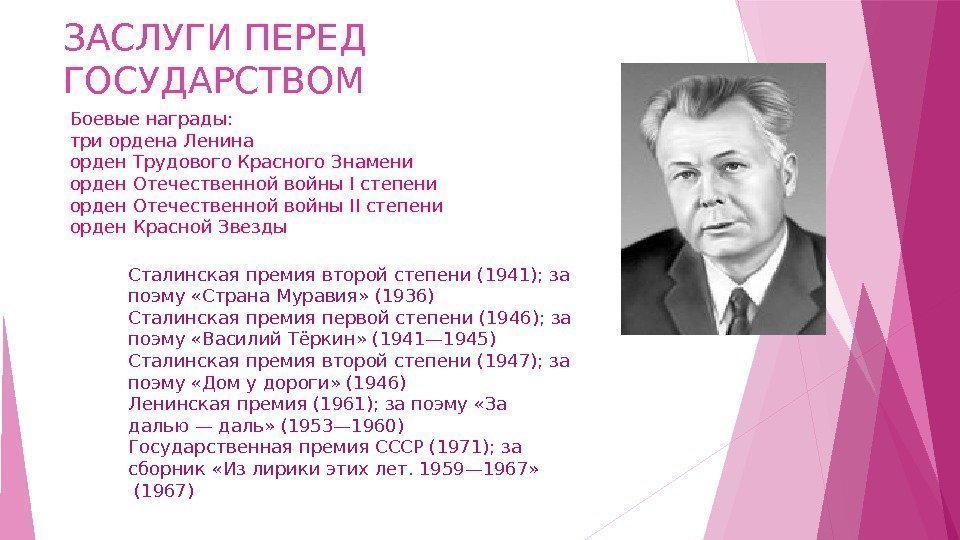 ЗАСЛУГИ ПЕРЕД ГОСУДАРСТВОМ

Боевые награды:
три ордена Ленина
орден Трудового Красного Знамени
орден Отечественной войны I степени
орден Отечественной войны II степени
орден Красной Звезды

Сталинская премия второй степени (1941); за поэму «Страна Муравия» (1936)
Сталинская премия первой степени (1946); за поэму «Василий Тёркин» (1941—1945)
Сталинская премия второй степени (1947); за поэму «Дом у дороги» (1946)
Ленинская премия (1961); за поэму «За далью — даль» (1953—1960)
Государственная премия СССР (1971); за сборник «Из лирики этих лет. 1959—1967» (1967)